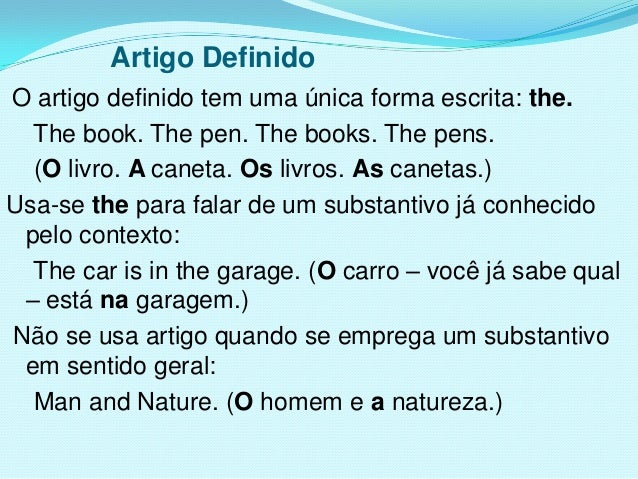 Artigo Definido

O artigo definido tem uma única forma escrita: the.

The book. The pen. The books. The pens.

(O livro. A caneta. Os livros. As canetas.)

Usa-se the para falar de um substantivo já conhecido pelo contexto:

The car is in the garage. (O carro – você já sabe qual – está na garagem.)

Não se usa artigo quando se emprega um substantivo em sentido geral:

Man and Nature. (O homem e a natureza.)